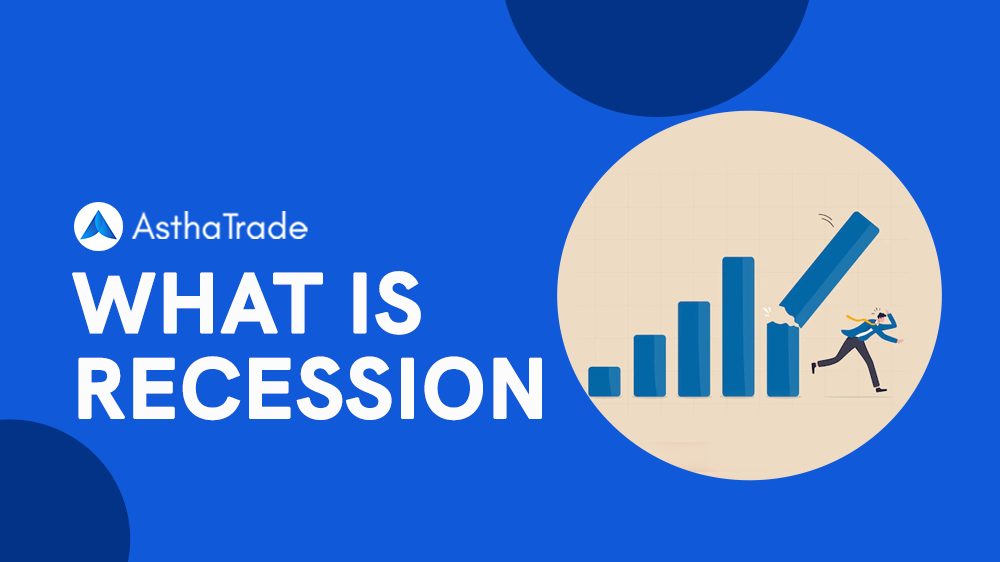 AsthaTrade

WHAT IS RECESSION